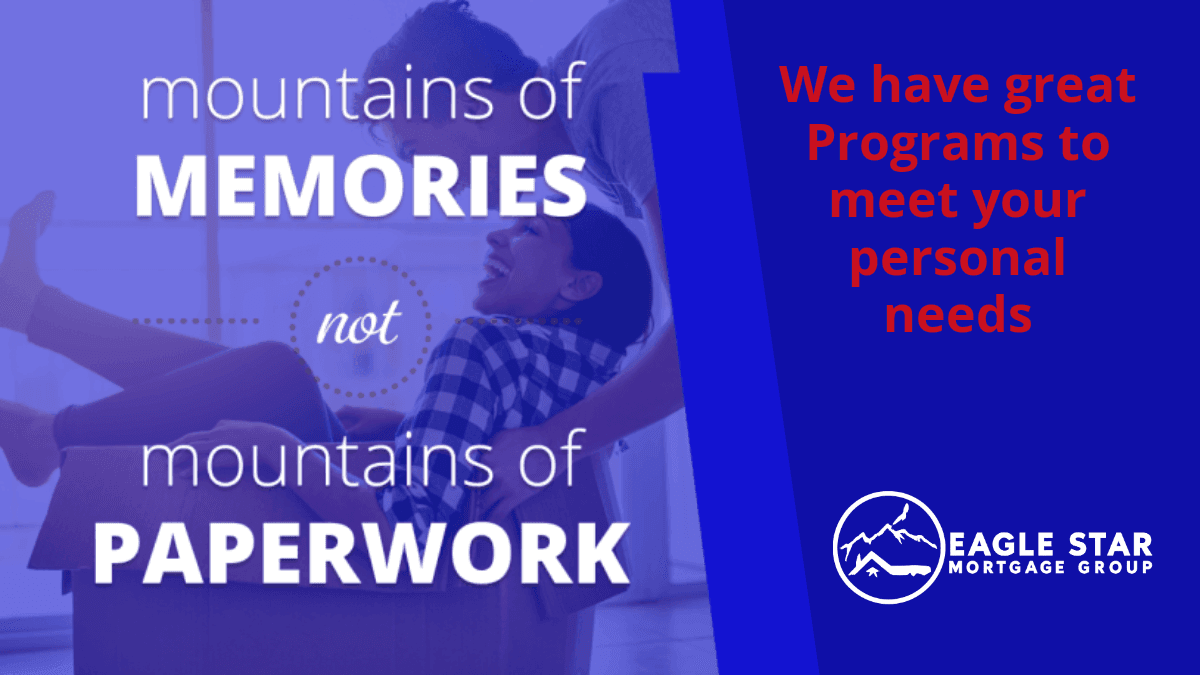 mountains of
MEMORIES

not

mountains of
PAPERWORK

We have great Programs to meet your personal needs

EAGLE STAR
MORTGAGE GROUP